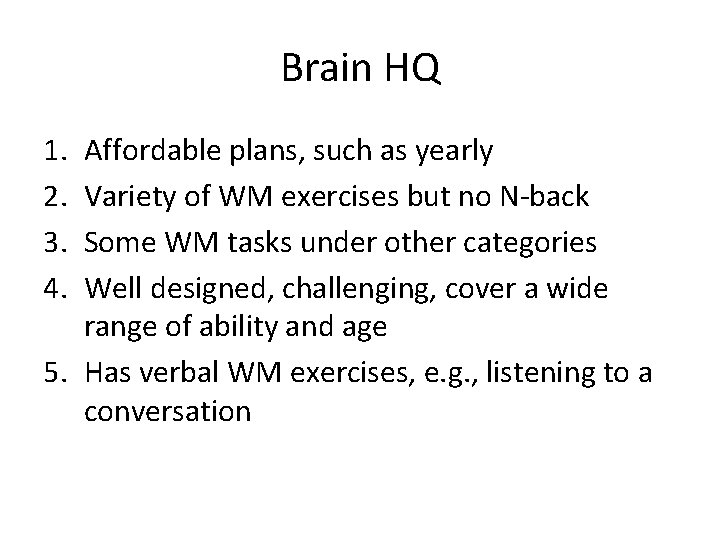 Brain HQ

1. Affordable plans, such as yearly
2. Variety of WM exercises but no N-back
3. Some WM tasks under other categories
4. Well designed, challenging, cover a wide range of ability and age
5. Has verbal WM exercises, e.g., listening to a conversation